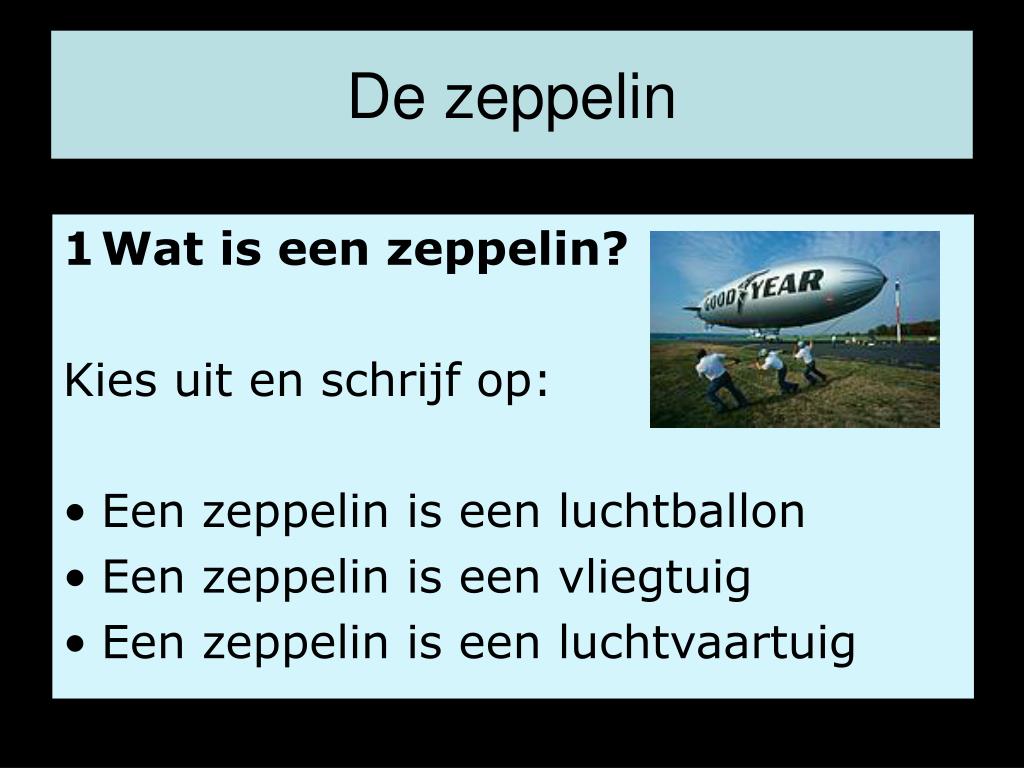 De zeppelin

1 Wat is een zeppelin?

GOOD YEAR

Kies uit en schrijf op:

• Een zeppelin is een luchtballon
• Een zeppelin is een vliegtuig
• Een zeppelin is een luchtvaartuig